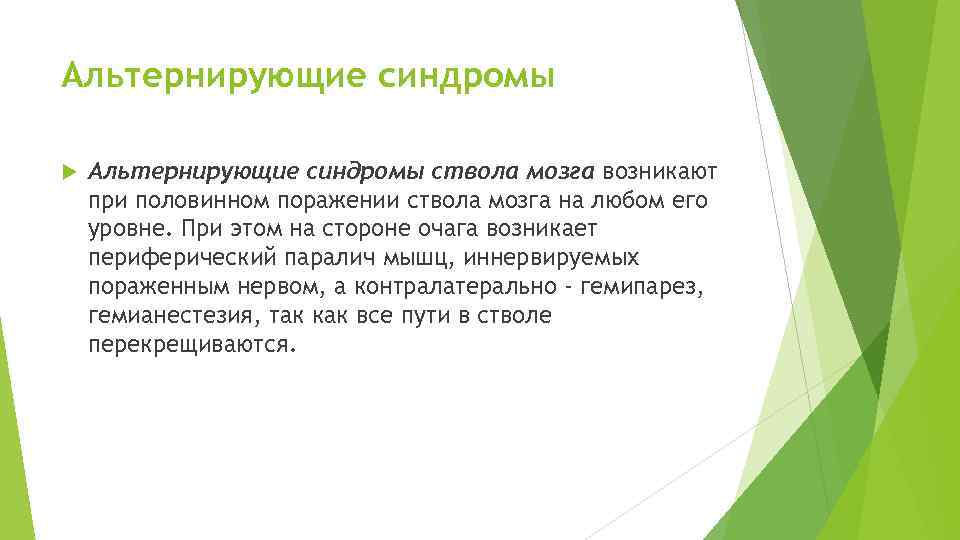 Альтернирующие синдромы

Альтернирующие синдромы ствола мозга возникают при половинном поражении ствола мозга на любом его уровне. При этом на стороне очага возникает периферический паралич мышц, иннервируемых пораженным нервом, а контралатерально - гемипарез, гемианестезия, так как все пути в стволе перекрещиваются.